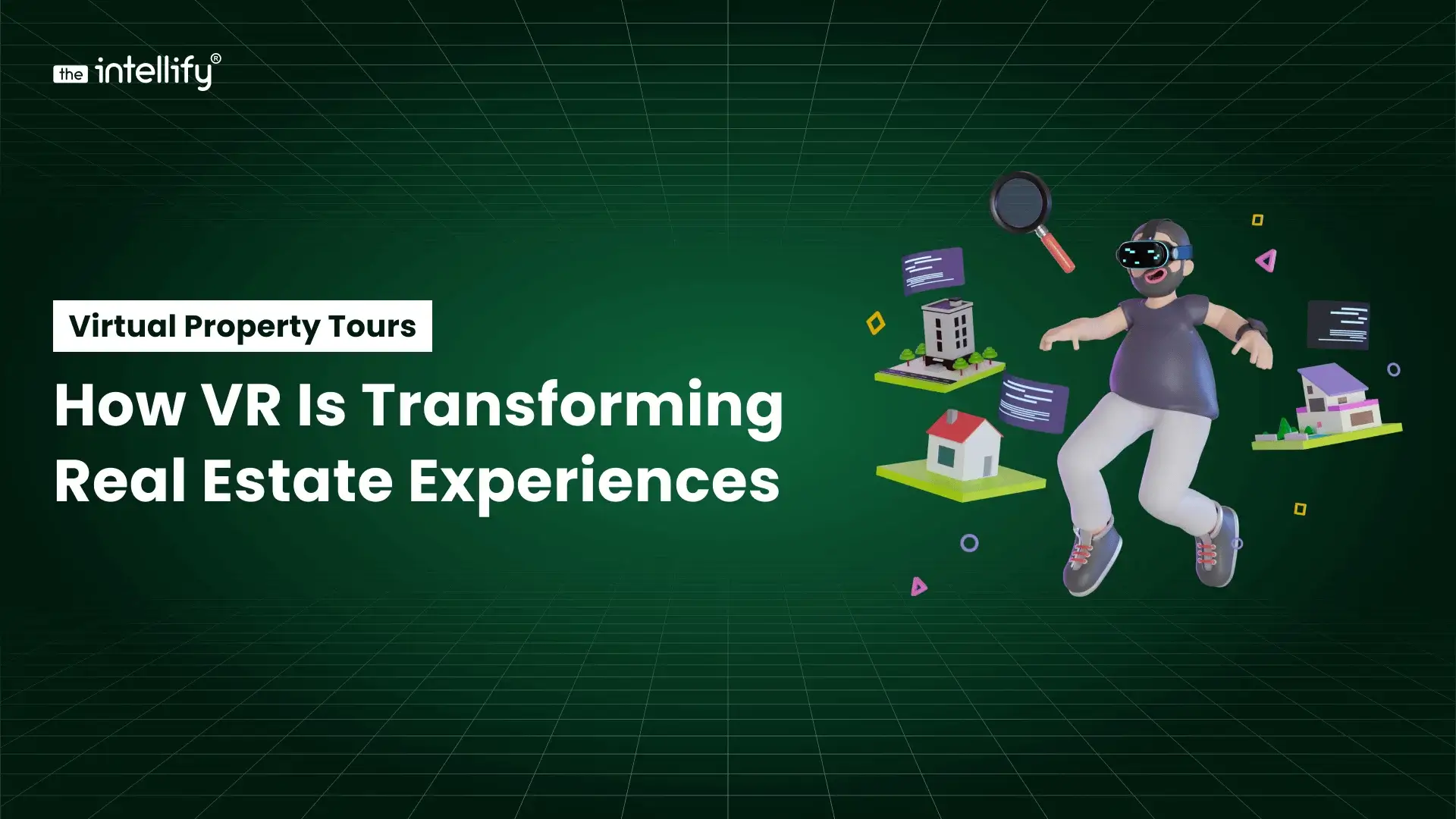 the intellify®

Virtual Property Tours

How VR Is Transforming Real Estate Experiences